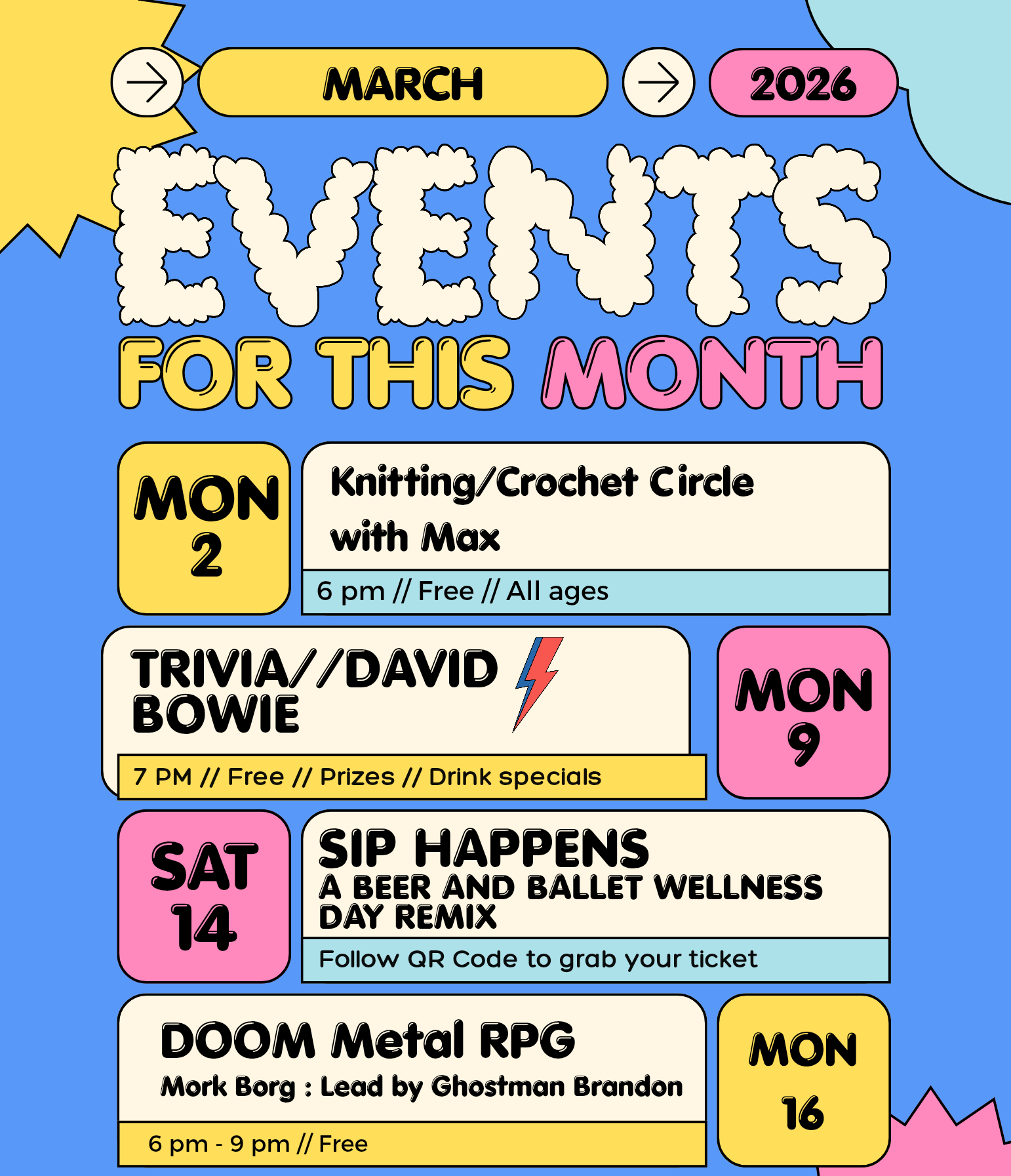 MARCH

2026

EVENTS

FOR THIS MONTH

MON 2

Knitting/Crochet Circle with Max

6 pm // Free // All ages

TRIVIA//DAVID BOWIE

7 PM // Free // Prizes // Drink specials

MON 9

SAT 14

SIP HAPPENS

A BEER AND BALLET WELLNESS DAY REMIX

Follow QR Code to grab your ticket

DOOM Metal RPG

Mork Borg : Lead by Ghostman Brandon

6 pm - 9 pm // Free

MON 16